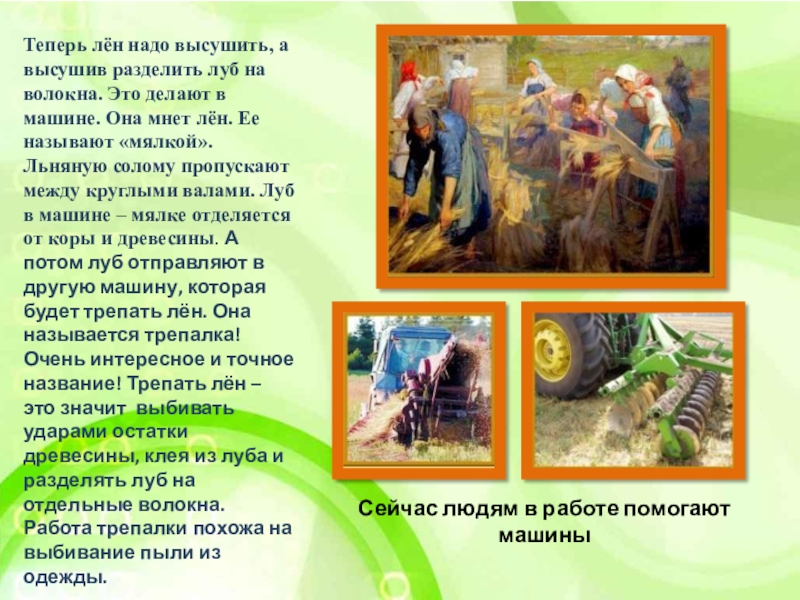 Теперь лён надо высушить, а высушив разделить луб на волокна. Это делают в машине. Она мнет лён. Ее называют «мялкой». Льняную солому пропускают между круглыми валами. Луб в машине – мялке отделяется от коры и древесины. А потом луб отправляют в другую машину, которая будет трепать лён. Она называется трепалка! Очень интересное и точное название! Трепать лён – это значит выбивать ударами остатки древесины, клея из луба и разделять луб на отдельные волокна. Работа трепалки похожа на выбивание пыли из одежды.

Сейчас людям в работе помогают машины